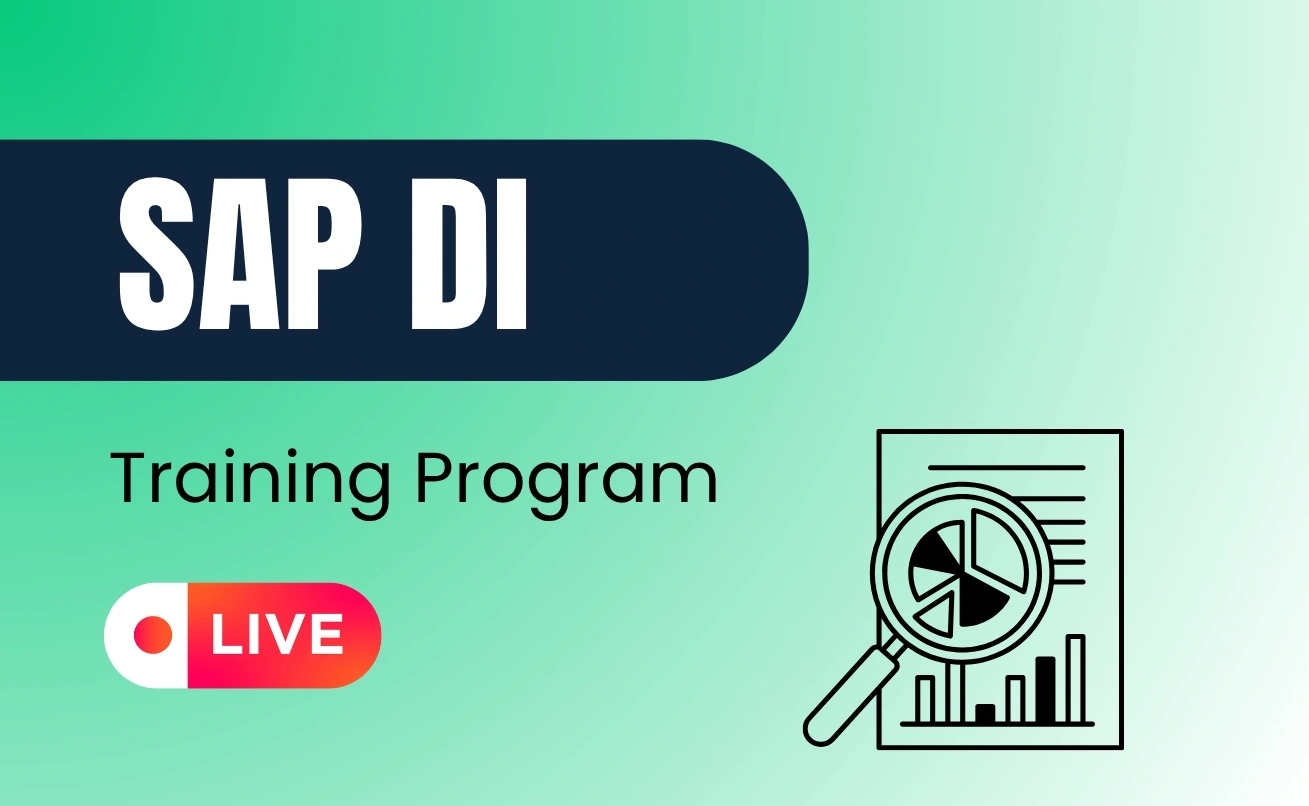 SAP DI

Training Program

LIVE